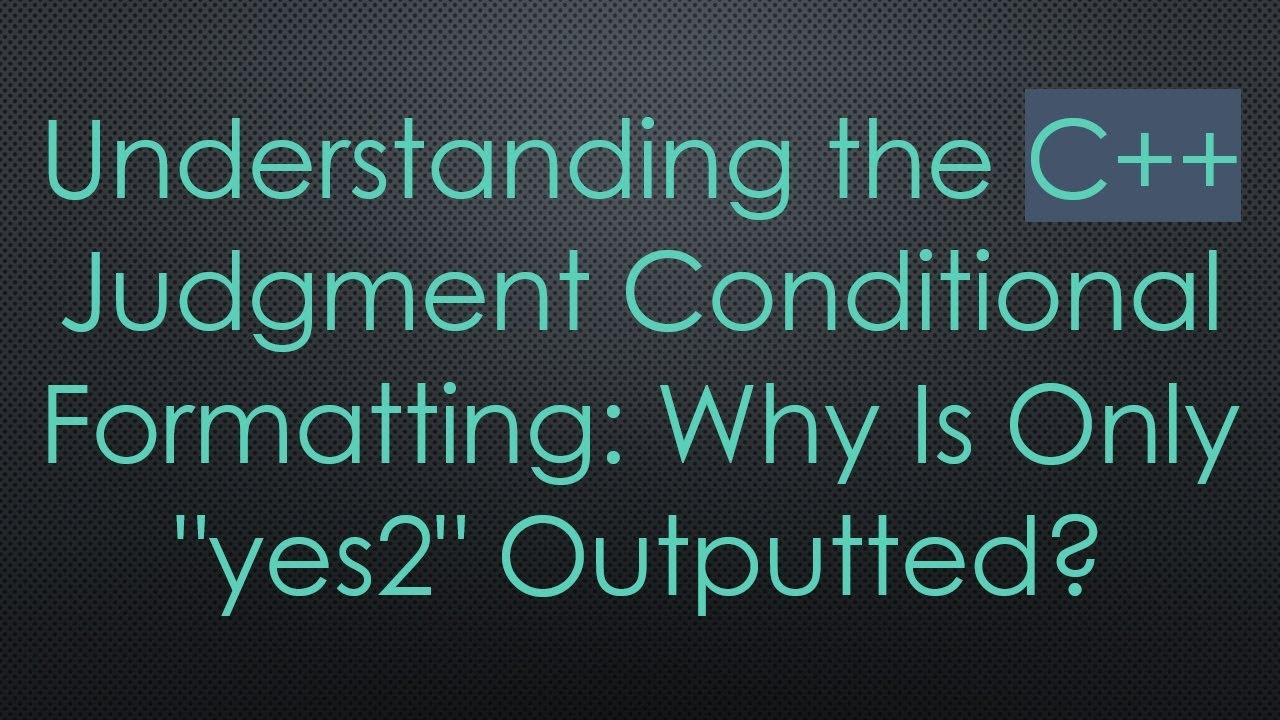 Understanding the C++ Judgment Conditional Formatting: Why Is Only "yes2" Outputted?